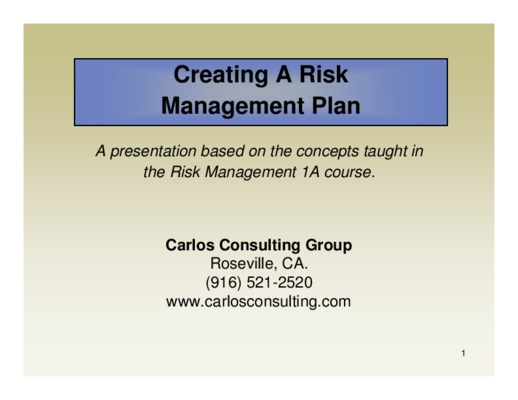 Creating A Risk Management Plan

A presentation based on the concepts taught in the Risk Management 1A course.

Carlos Consulting Group
Roseville, CA.
(916) 521-2520
www.carlosconsulting.com

1